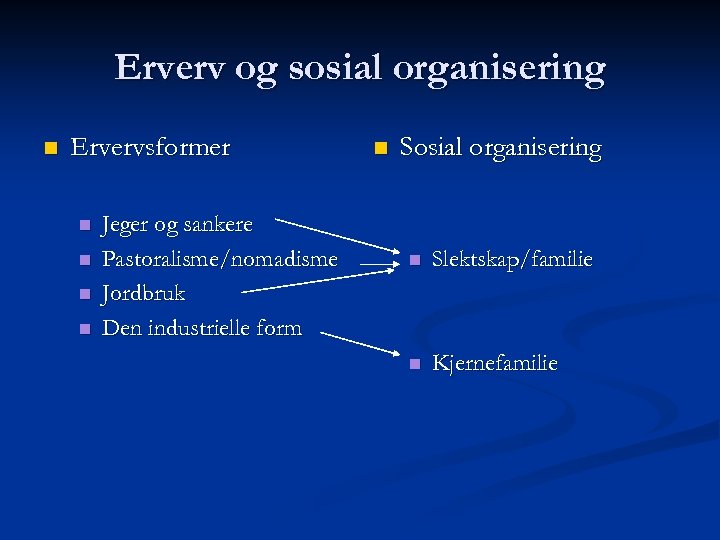 Erverv og sosial organisering

Ervervsformer

Jeger og sankere
Pastoralisme/nomadisme
Jordbruk
Den industrielle form

Sosial organisering

Slektskap/familie

Kjernefamilie